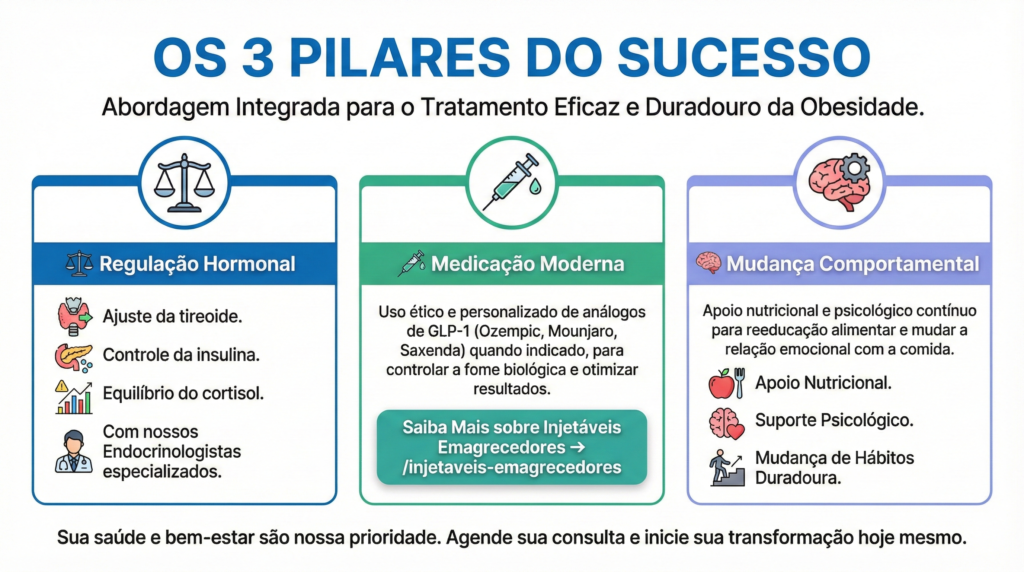 OS 3 PILARES DO SUCESSO

Abordagem Integrada para o Tratamento Eficaz e Duradouro da Obesidade.

Regulação Hormonal

Ajuste da tireoide.

Controle da insulina.

Equilíbrio do cortisol.

Com nossos Endocrinologistas especializados.

Medicação Moderna

Uso ético e personalizado de análogos de GLP-1 (Ozempic, Mounjaro, Saxenda) quando indicado, para controlar a fome biológica e otimizar resultados.

Saiba Mais sobre Injetáveis Emagrecedores → /injetaveis-emagrecedores

Mudança Comportamental

Apoio nutricional e psicológico contínuo para reeducação alimentar e mudar a relação emocional com a comida.

Apoio Nutricional.

Suporte Psicológico.

Mudança de Hábitos Duradoura.

Sua saúde e bem-estar são nossa prioridade. Agende sua consulta e inicie sua transformação hoje mesmo.